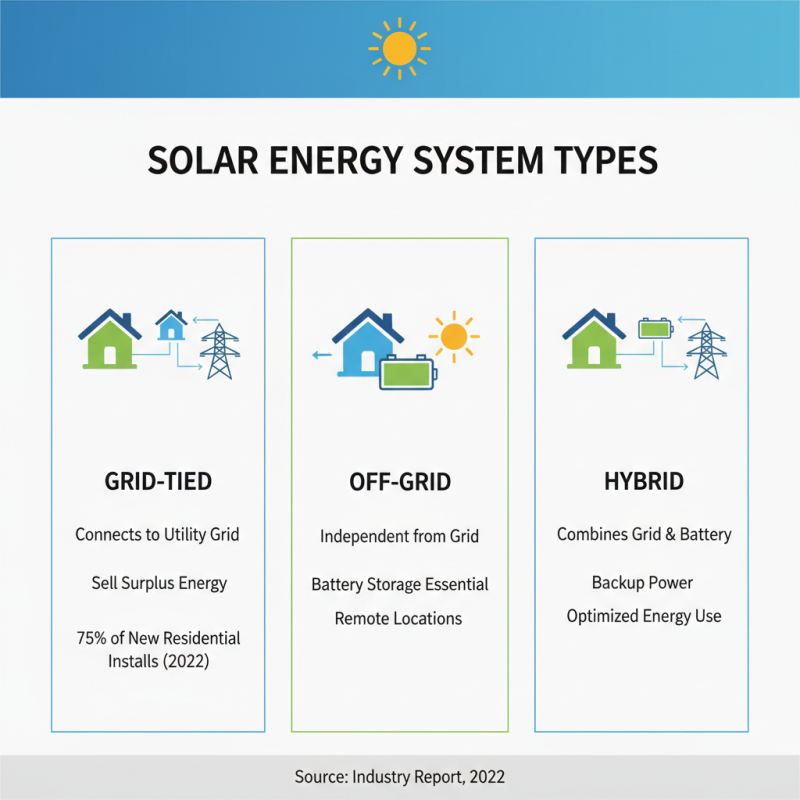 SOLAR ENERGY SYSTEM TYPES

GRID-TIED

Connects to Utility Grid

Sell Surplus Energy

75% of New Residential Installs (2022)

OFF-GRID

Independent from Grid

Battery Storage Essential

Remote Locations

HYBRID

Combines Grid & Battery

Backup Power

Optimized Energy Use

Source: Industry Report, 2022